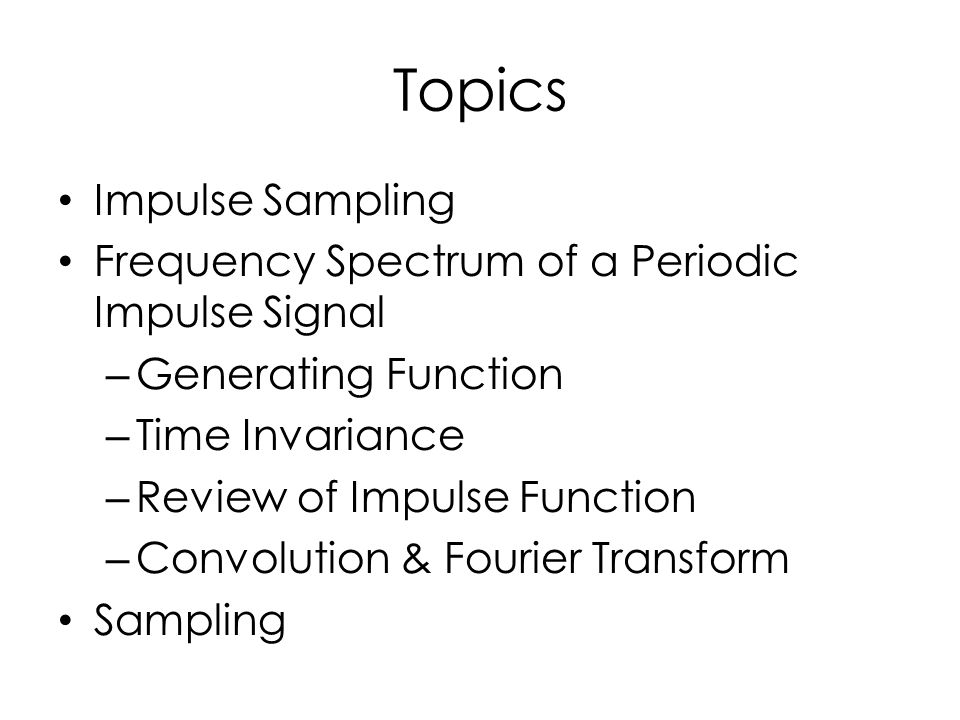 Topics

• Impulse Sampling
• Frequency Spectrum of a Periodic Impulse Signal
– Generating Function
– Time Invariance
– Review of Impulse Function
– Convolution & Fourier Transform
• Sampling